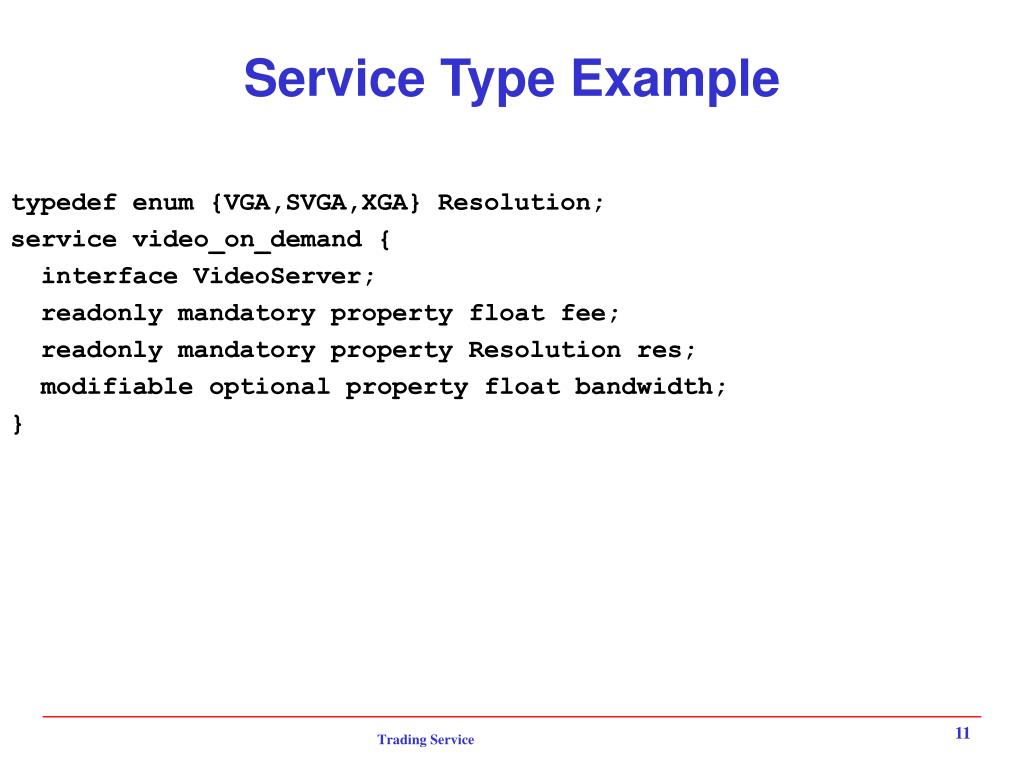 Service Type Example

typedef enum {VGA,SVGA,XGA} Resolution;
service video_on_demand {
  interface VideoServer;
  readonly mandatory property float fee;
  readonly mandatory property Resolution res;
  modifiable optional property float bandwidth;
}

Trading Service

11